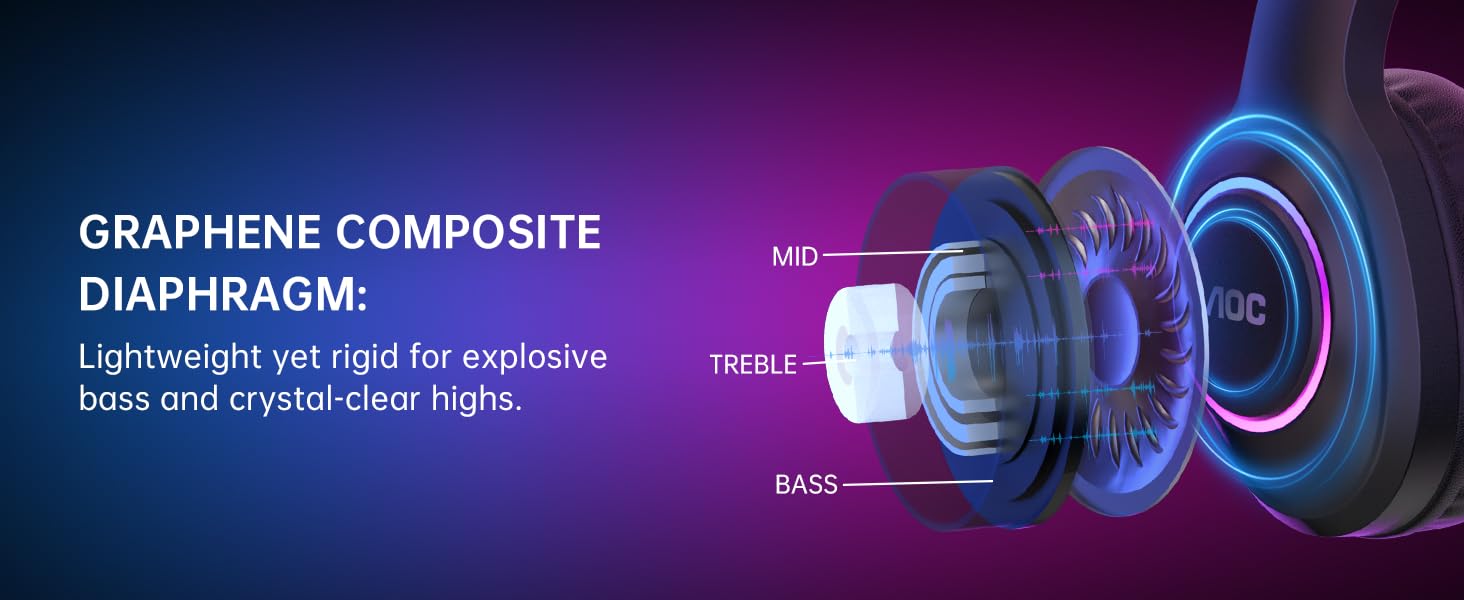 GRAPHENE COMPOSITE DIAPHRAGM:

Lightweight yet rigid for explosive bass and crystal-clear highs.

MID

TREBLE

BASS

AOC